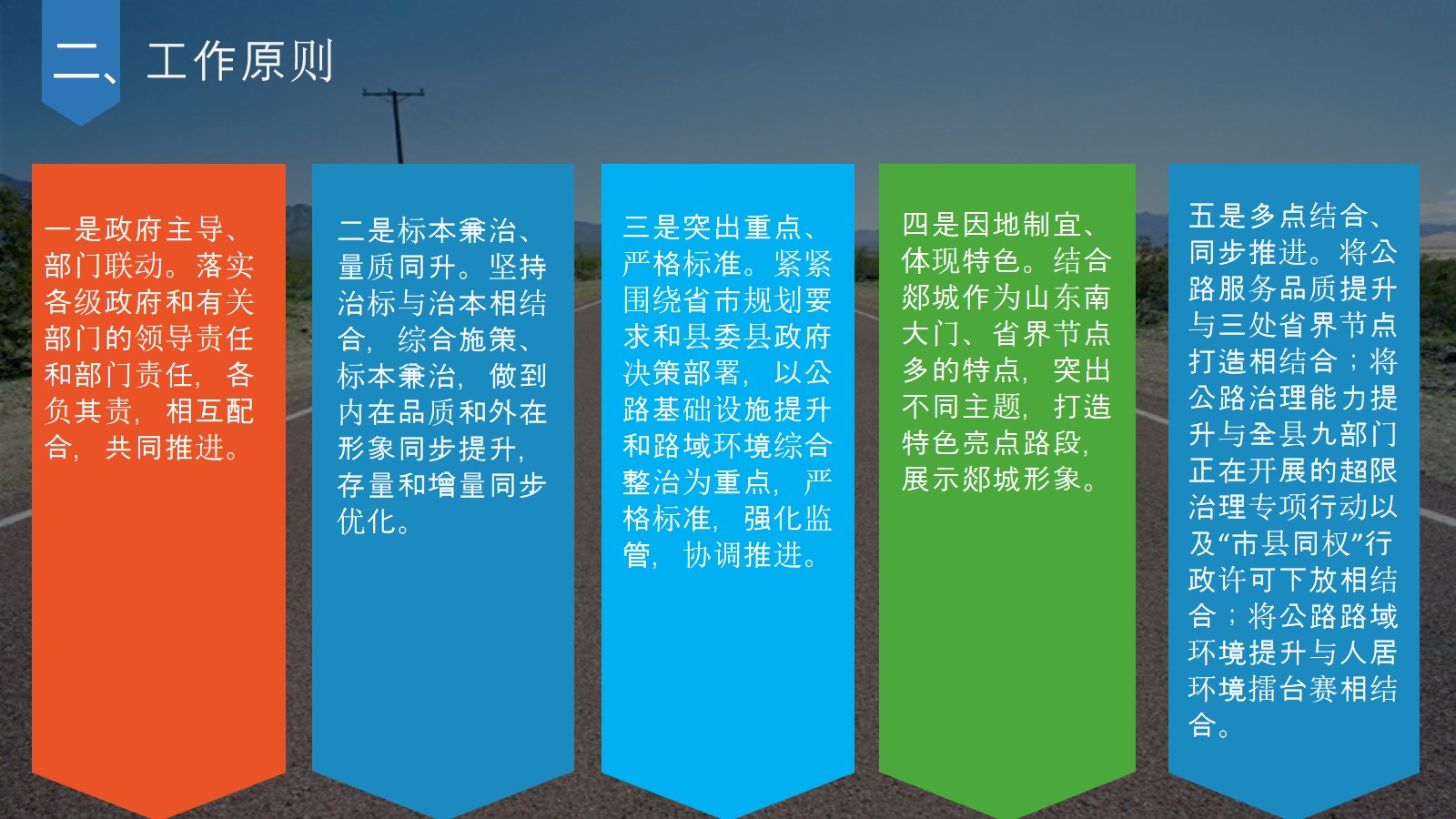 二、工作原则

一是政府主导、部门联动。落实各级政府和有关部门的领导责任和部门责任，各负其责，相互配合，共同推进。

二是标本兼治、量质同升。坚持治标与治本相结合，综合施策、标本兼治，做到内在品质和外在形象同步提升，存量和增量同步优化。

三是突出重点、严格标准。紧紧围绕省市规划要求和县委县政府决策部署，以公路基础设施提升和路域环境综合整治为重点，严格标准，强化监管，协调推进。

四是因地制宜、体现特色。结合郯城作为山东南大门、省界节点多的特点，突出不同主题，打造特色亮点路段，展示郯城形象。

五是多点结合、同步推进。将公路服务品质提升与三处省界节点打造相结合；将公路治理能力提升与全县九部门正在开展的超限治理专项行动以及“市县同权”行政许可下放相结合；将公路路域环境提升与人居环境擂台赛相结合。